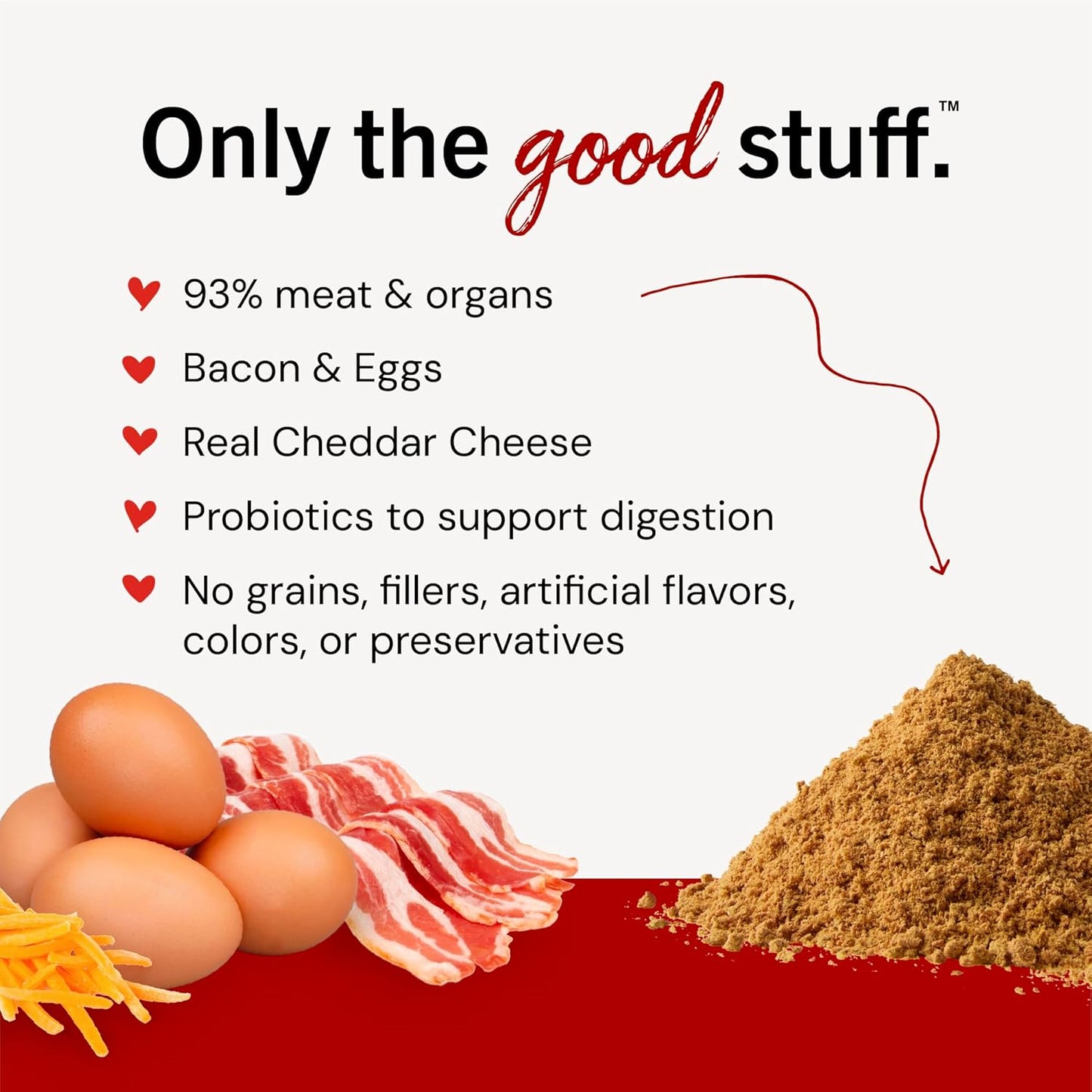 Only the good stuff.™

93% meat & organs

Bacon & Eggs

Real Cheddar Cheese

Probiotics to support digestion

No grains, fillers, artificial flavors, colors, or preservatives